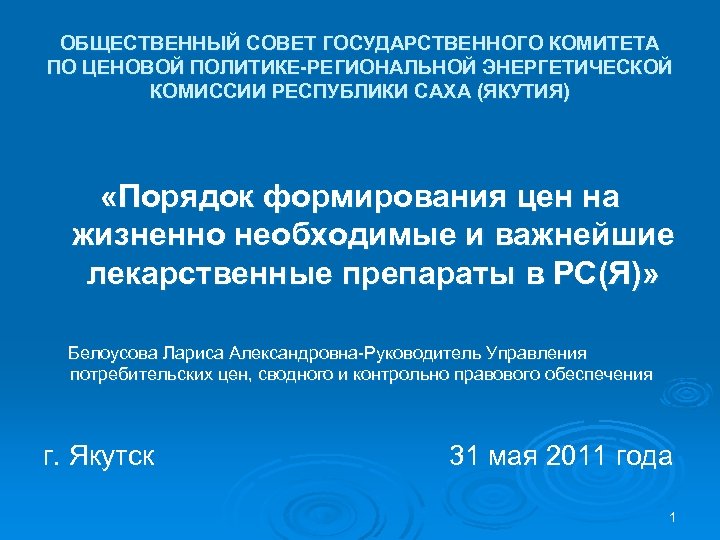 ОБЩЕСТВЕННЫЙ СОВЕТ ГОСУДАРСТВЕННОГО КОМИТЕТА ПО ЦЕНОВОЙ ПОЛИТИКЕ-РЕГИОНАЛЬНОЙ ЭНЕРГЕТИЧЕСКОЙ КОМИССИИ РЕСПУБЛИКИ САХА (ЯКУТИЯ)

«Порядок формирования цен на жизненно необходимые и важнейшие лекарственные препараты в РС(Я)»

Белоусова Лариса Александровна-Руководитель Управления потребительских цен, сводного и контрольно правового обеспечения

г. Якутск

31 мая 2011 года

1